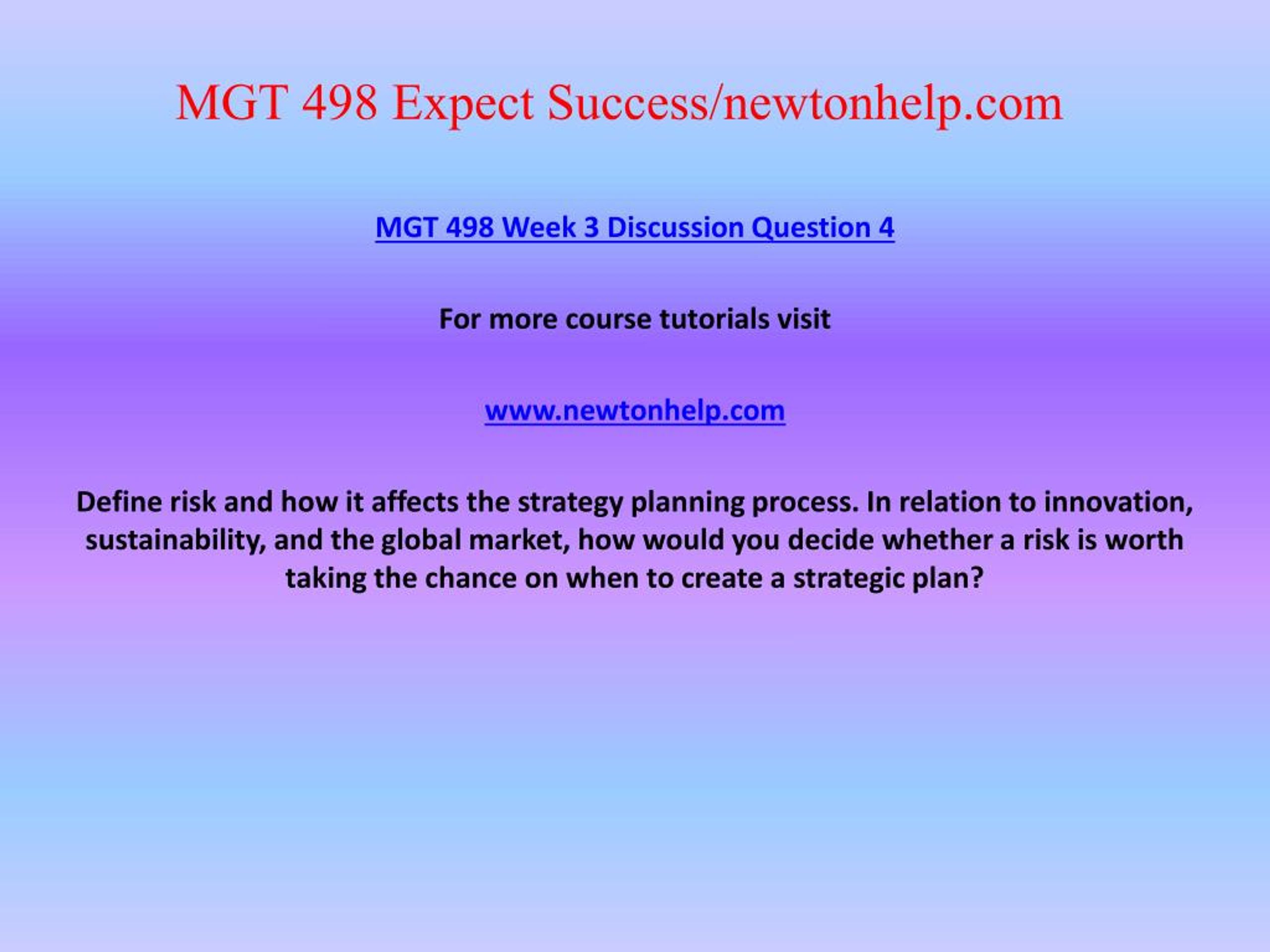 MGT 498 Expect Success/newtonhelp.com

MGT 498 Week 3 Discussion Question 4

For more course tutorials visit

www.newtonhelp.com

Define risk and how it affects the strategy planning process. In relation to innovation, sustainability, and the global market, how would you decide whether a risk is worth taking the chance on when to create a strategic plan?